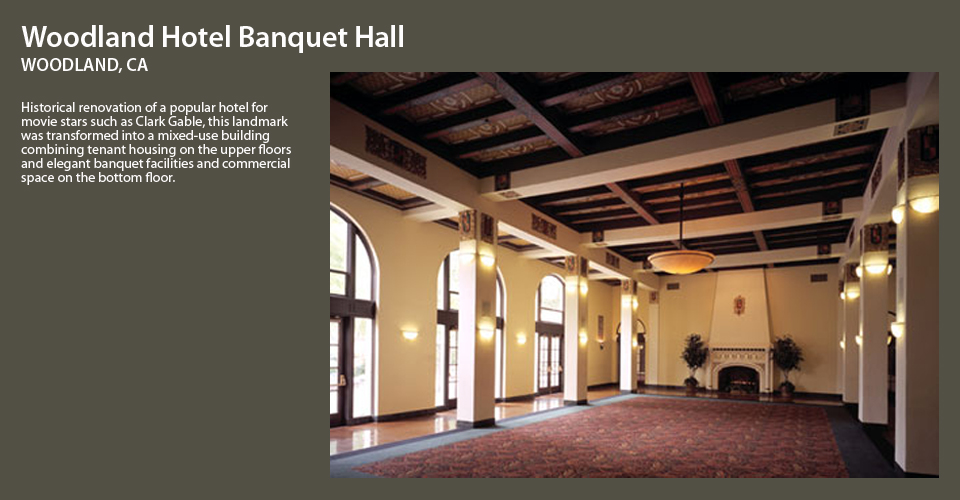 Woodland Hotel Banquet Hall
WOODLAND, CA

Historical renovation of a popular hotel for movie stars such as Clark Gable, this landmark was transformed into a mixed-use building combining tenant housing on the upper floors and elegant banquet facilities and commercial space on the bottom floor.